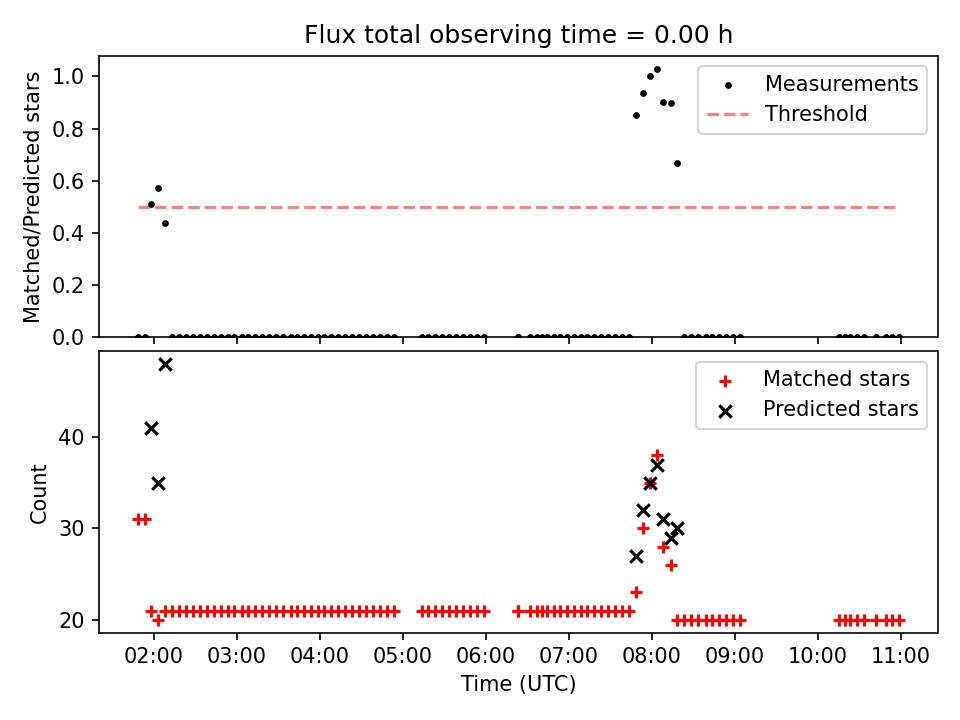 Flux total observing time = 0.00 h

Matched/Predicted stars

1.0
0.8
0.6
0.4
0.2
0.0

Measurements
Threshold

Count

40
30
20

Matched stars
Predicted stars

02:00 03:00 04:00 05:00 06:00 07:00 08:00 09:00 10:00 11:00

Time (UTC)